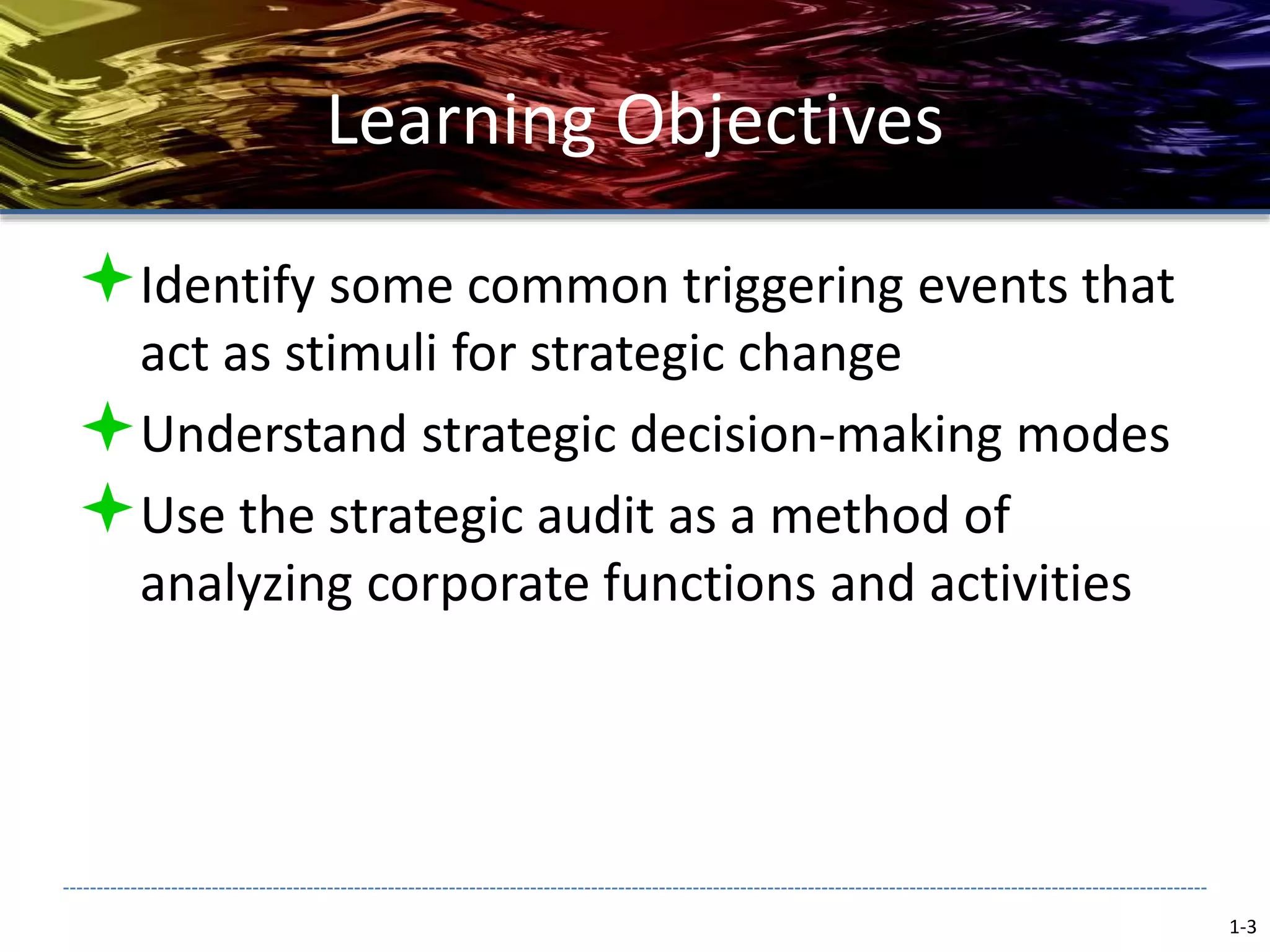 Learning Objectives

Identify some common triggering events that act as stimuli for strategic change

Understand strategic decision-making modes

Use the strategic audit as a method of analyzing corporate functions and activities

1-3